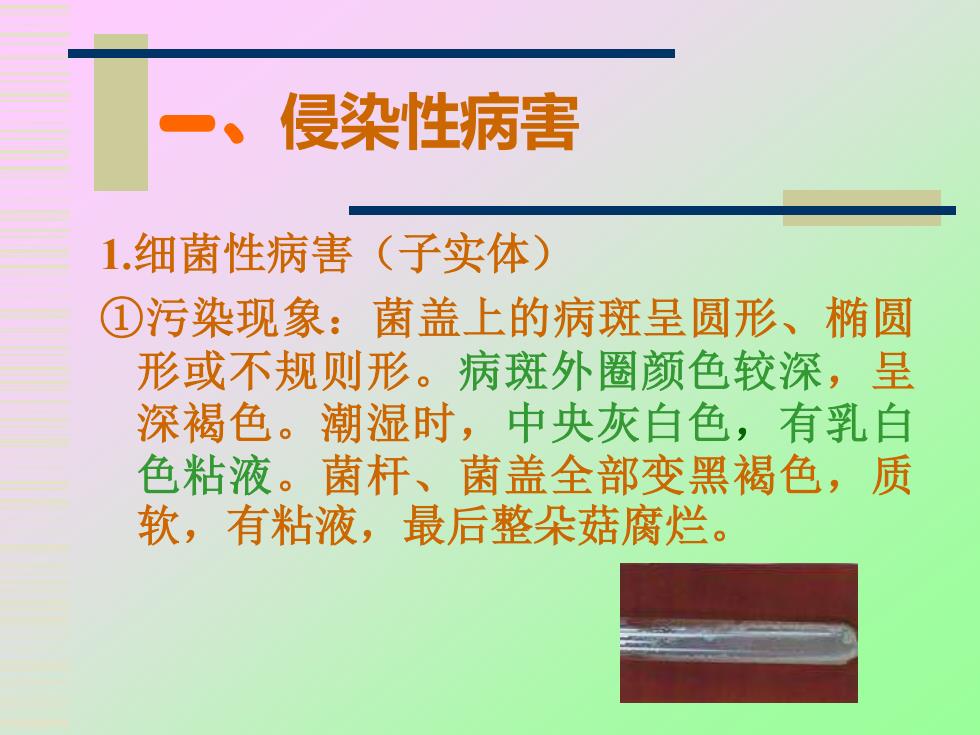 一、侵染性病害

1.细菌性病害（子实体）

①污染现象：菌盖上的病斑呈圆形、椭圆形或不规则形。病斑外圈颜色较深，呈深褐色。潮湿时，中央灰白色，有乳白色粘液。菌杆、菌盖全部变黑褐色，质软，有粘液，最后整朵菇腐烂。